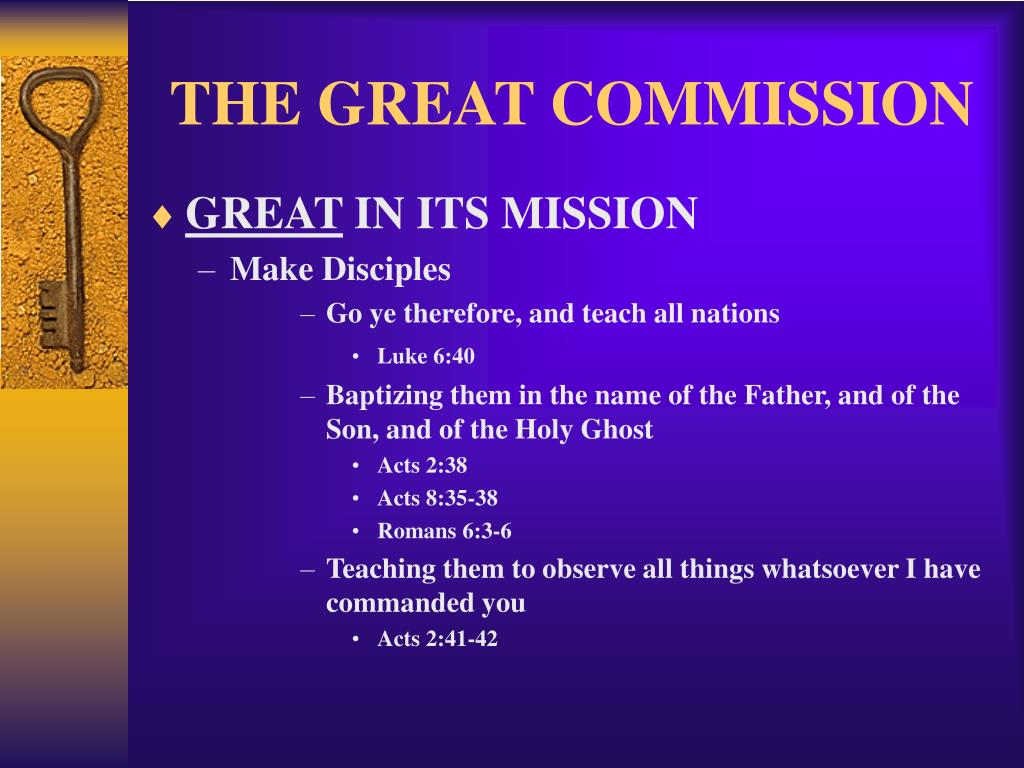 THE GREAT COMMISSION

♦ GREAT IN ITS MISSION

– Make Disciples

– Go ye therefore, and teach all nations

• Luke 6:40

– Baptizing them in the name of the Father, and of the Son, and of the Holy Ghost

• Acts 2:38

• Acts 8:35-38

• Romans 6:3-6

– Teaching them to observe all things whatsoever I have commanded you

• Acts 2:41-42